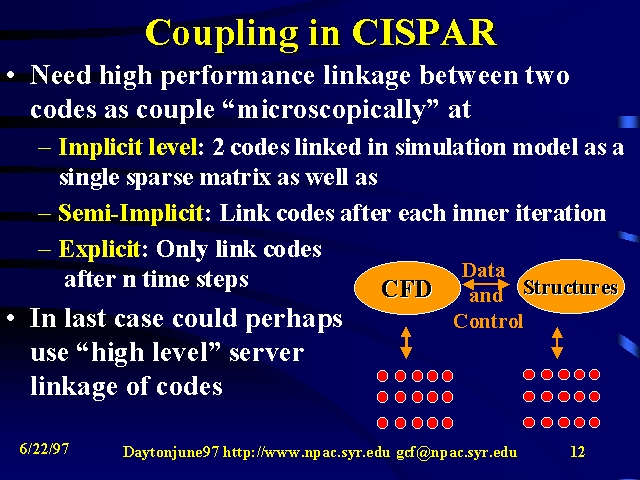 Coupling in CISPAR

• Need high performance linkage between two codes as couple “microscopically” at

– Implicit level: 2 codes linked in simulation model as a single sparse matrix as well as

– Semi-Implicit: Link codes after each inner iteration

– Explicit: Only link codes after n time steps

• In last case could perhaps use “high level” server linkage of codes

CFD

Data and Control

Structures

6/22/97

Daytonjune97 http://www.npac.syr.edu gcf@npac.syr.edu

12